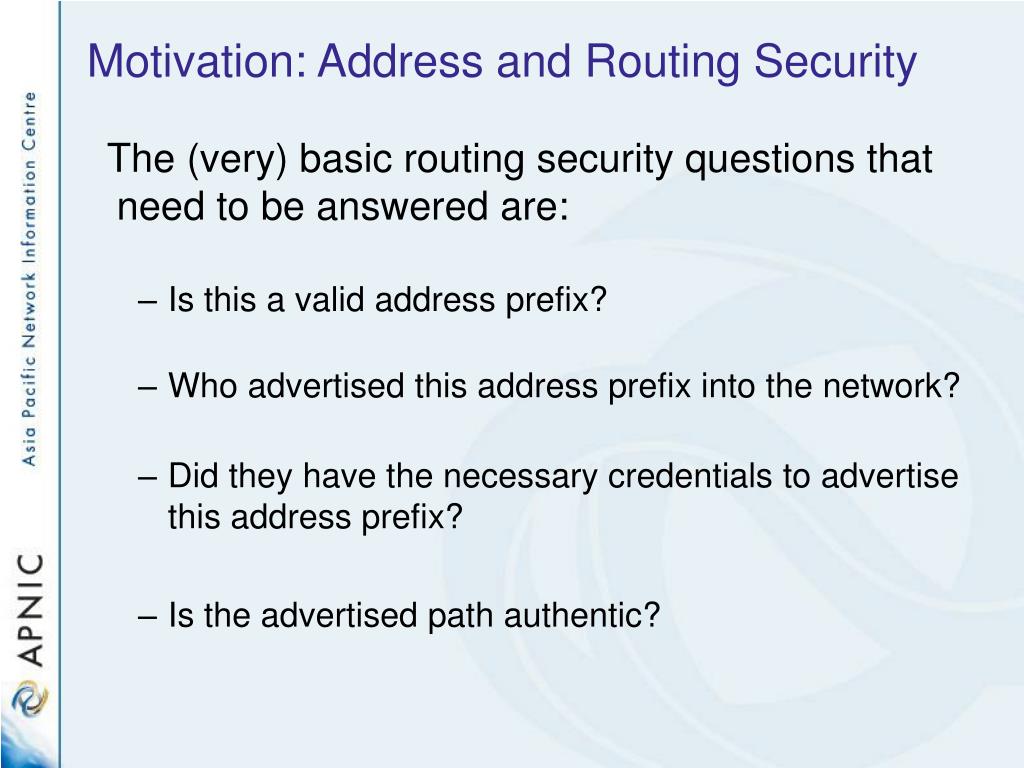 Motivation: Address and Routing Security

The (very) basic routing security questions that need to be answered are:

– Is this a valid address prefix?

– Who advertised this address prefix into the network?

– Did they have the necessary credentials to advertise this address prefix?

– Is the advertised path authentic?

Asia Pacific Network Information Centre

APNIC